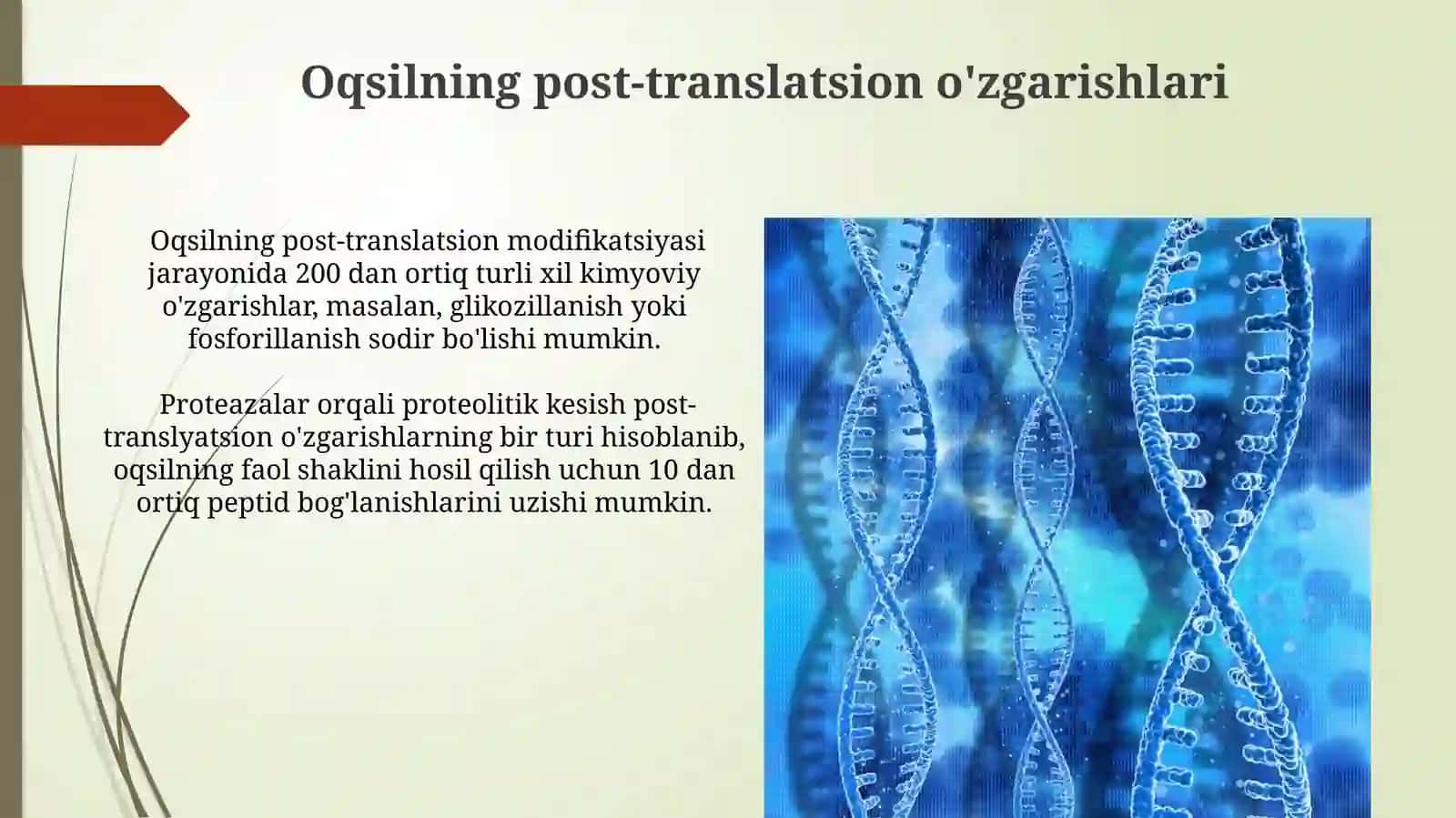 Oqsilning post-translatsion o'zgarishlari

Oqsilning post-translatsion modifikatsiyasi jarayonida 200 dan ortiq turli xil kimyoviy o'zgarishlar, masalan, glikozillanish yoki fosforillanish sodir bo'lishi mumkin.

Proteazalar orqali proteolitik kesish post-translyatsion o'zgarishlarning bir turi hisoblanib, oqsilning faol shaklini hosil qilish uchun 10 dan ortiq peptid bog'lanishlarini uzishi mumkin.